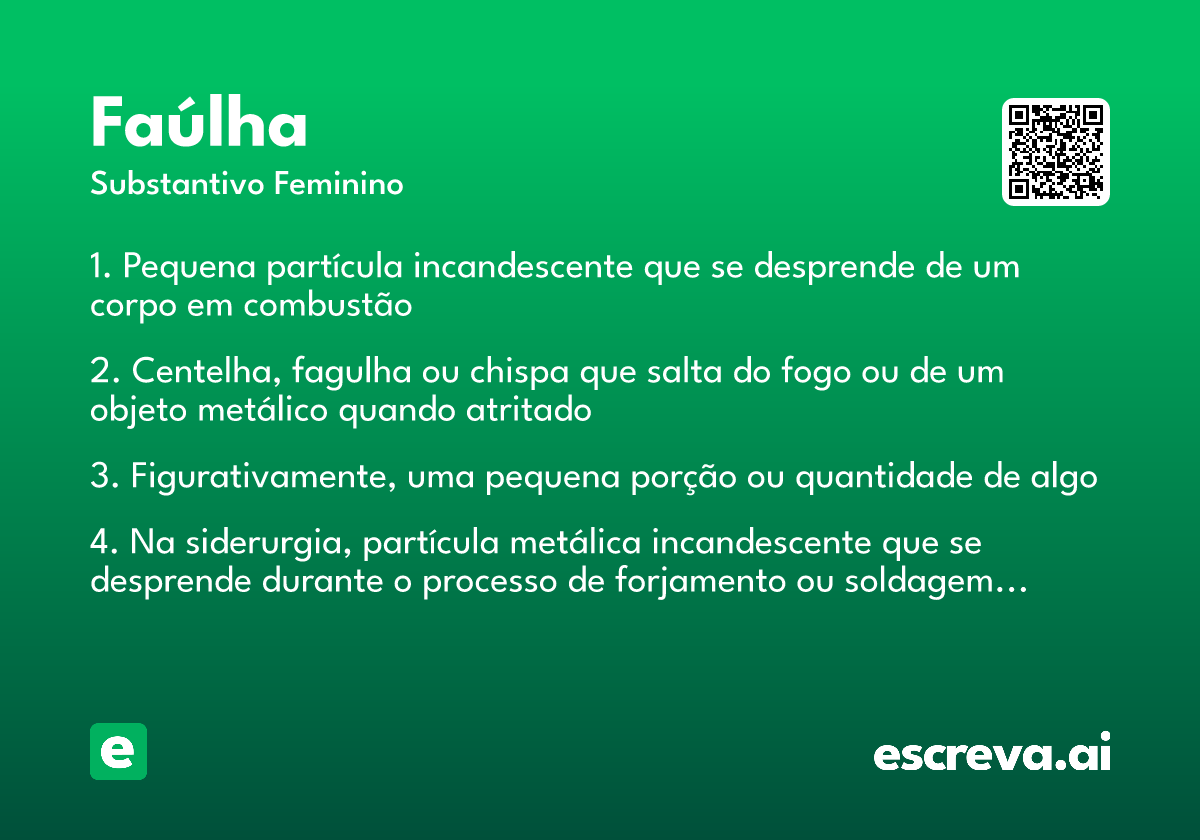 Faúlha

Substantivo Feminino

1. Pequena partícula incandescente que se desprende de um corpo em combustão

2. Centelha, fagulha ou chispa que salta do fogo ou de um objeto metálico quando atritado

3. Figurativamente, uma pequena porção ou quantidade de algo

4. Na siderurgia, partícula metálica incandescente que se desprende durante o processo de forjamento ou soldagem…

e

escreva.ai